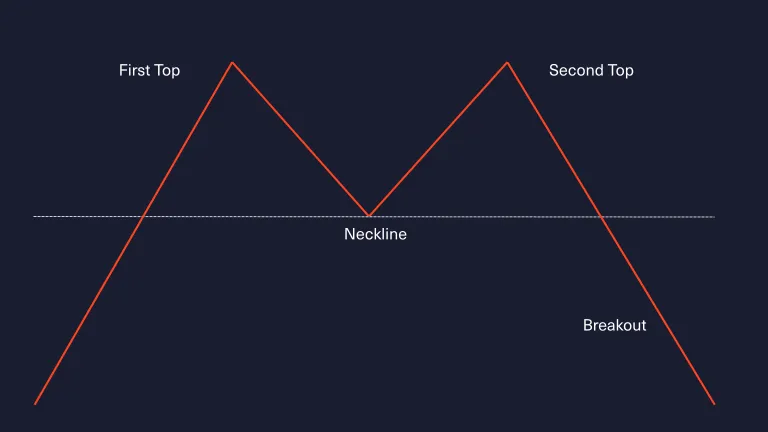 First Top

Second Top

Neckline

Breakout